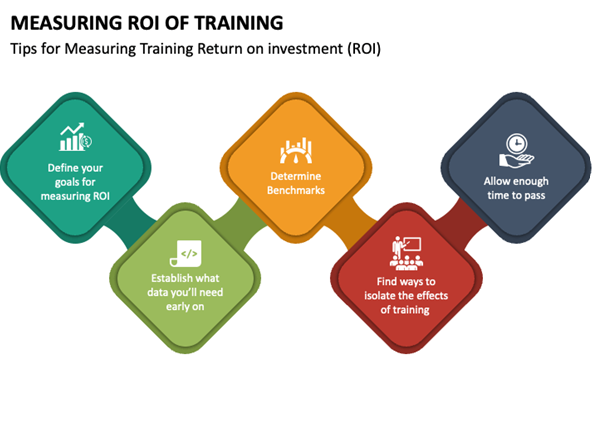 MEASURING ROI OF TRAINING

Tips for Measuring Training Return on investment (ROI)

Define your goals for measuring ROI

Establish what data you'll need early on

Determine Benchmarks

Find ways to isolate the effects of training

Allow enough time to pass